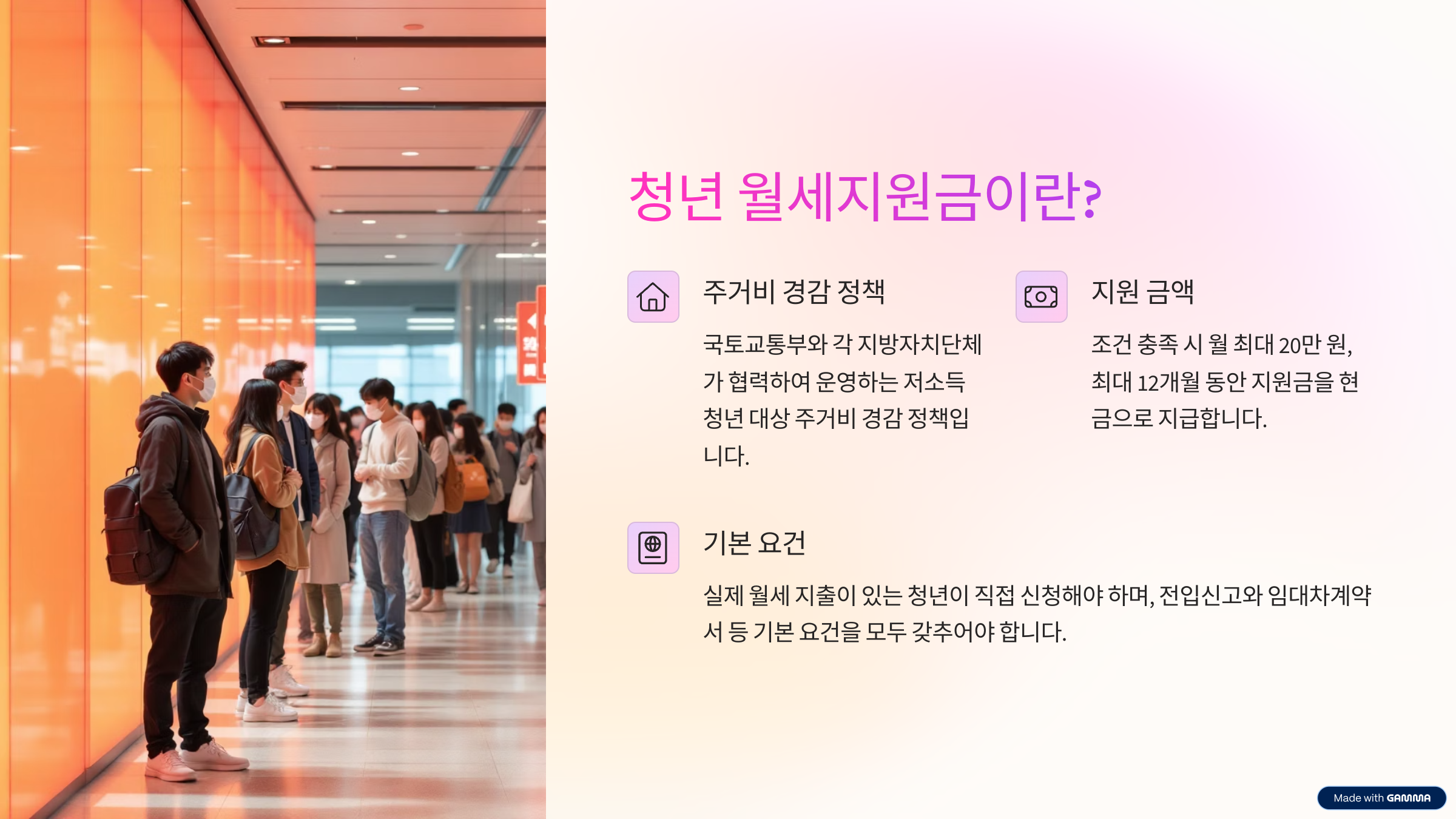 청년 월세지원금이란?

주거비 경감 정책

국토교통부와 각 지방자치단체가 협력하여 운영하는 저소득 청년 대상 주거비 경감 정책입니다.

지원 금액

조건 충족 시 월 최대 20만 원, 최대 12개월 동안 지원금을 현금으로 지급합니다.

기본 요건

실제 월세 지출이 있는 청년이 직접 신청해야 하며, 전입신고와 임대차계약서 등 기본 요건을 모두 갖추어야 합니다.

Made with GAMMA